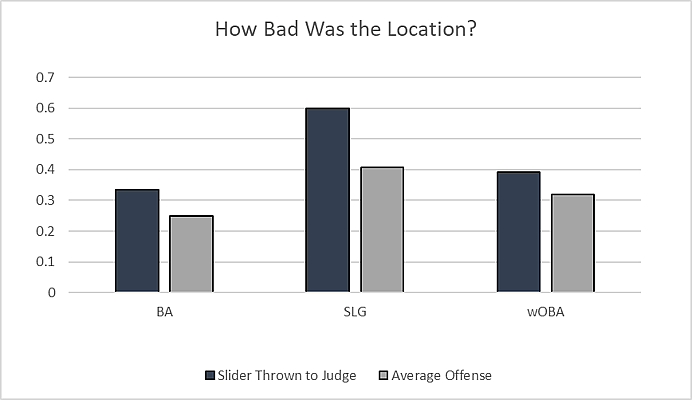 How Bad Was the Location?

0.7
0.6
0.5
0.4
0.3
0.2
0.1
0

BA
SLG
wOBA

Slider Thrown to Judge
Average Offense